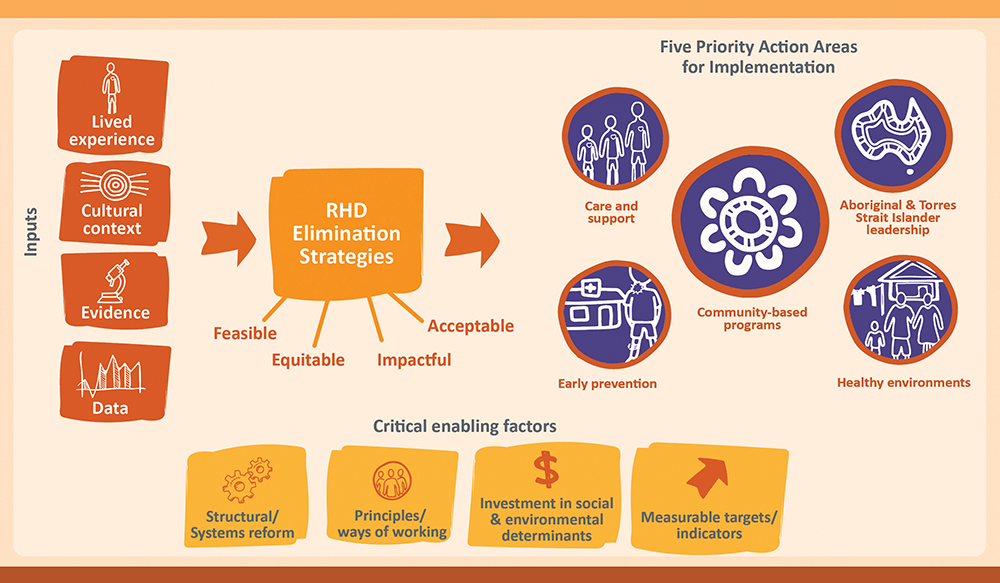 Inputs

Lived experience

Cultural context

Evidence

Data

RHD Elimination Strategies

Feasible

Equitable

Impactful

Acceptable

Five Priority Action Areas for Implementation

Care and support

Aboriginal & Torres Strait Islander leadership

Community-based programs

Early prevention

Healthy environments

Critical enabling factors

Structural/ Systems reform

Principles/ ways of working

$

Investment in social & environmental determinants

Measurable targets/ indicators